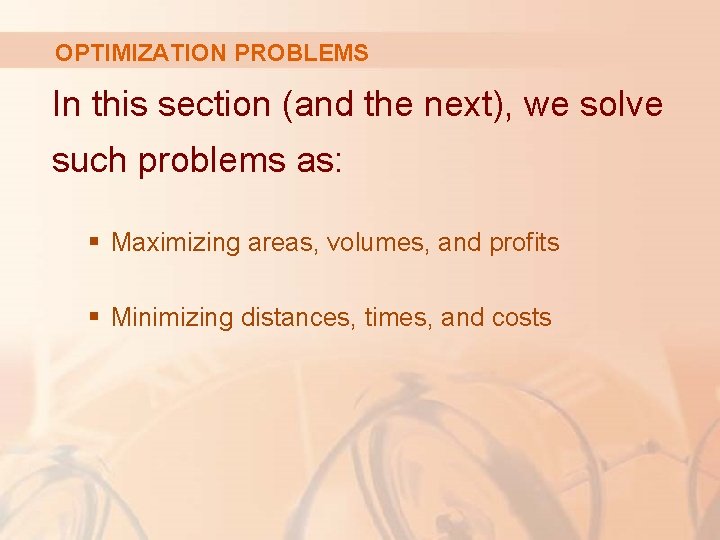 OPTIMIZATION PROBLEMS

In this section (and the next), we solve such problems as:

▪ Maximizing areas, volumes, and profits

▪ Minimizing distances, times, and costs